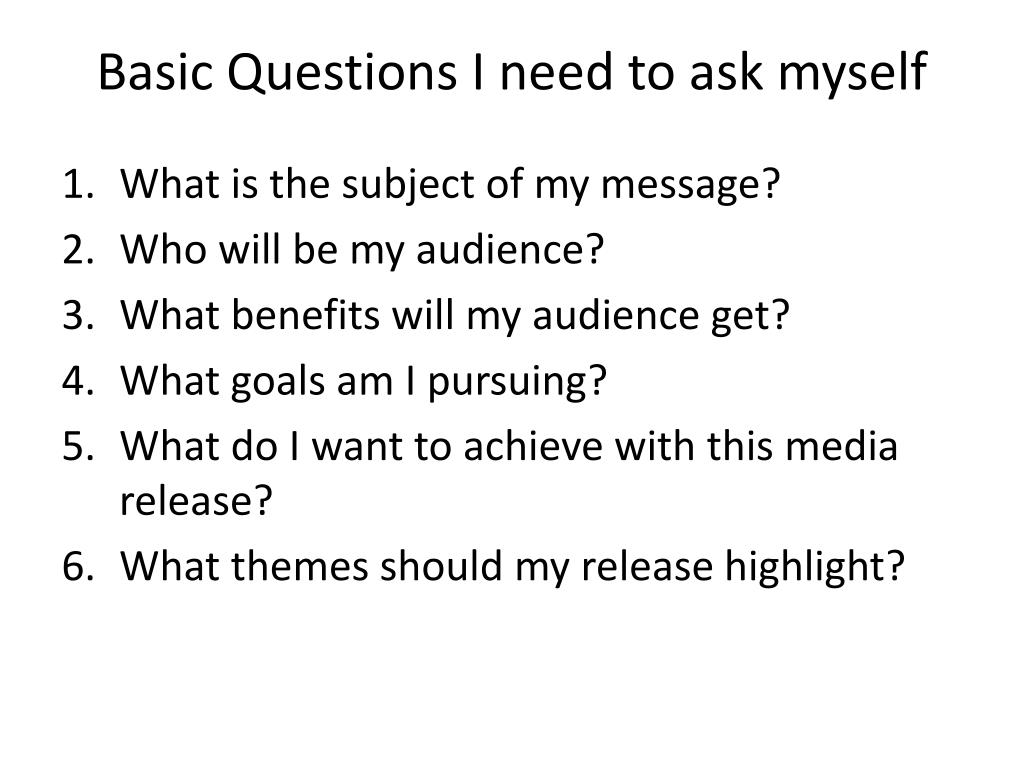 Basic Questions I need to ask myself

1. What is the subject of my message?
2. Who will be my audience?
3. What benefits will my audience get?
4. What goals am I pursuing?
5. What do I want to achieve with this media release?
6. What themes should my release highlight?